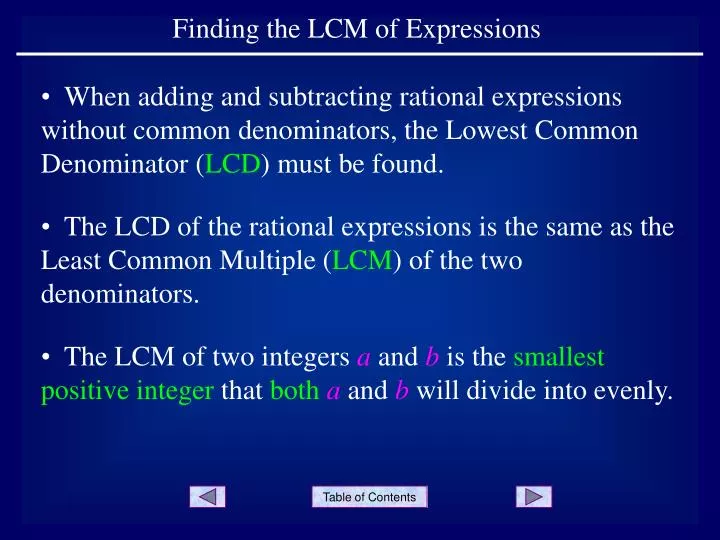 Finding the LCM of Expressions

• When adding and subtracting rational expressions without common denominators, the Lowest Common Denominator (LCD) must be found.

• The LCD of the rational expressions is the same as the Least Common Multiple (LCM) of the two denominators.

• The LCM of two integers $a$ and $b$ is the smallest positive integer that both $a$ and $b$ will divide into evenly.

Table of Contents